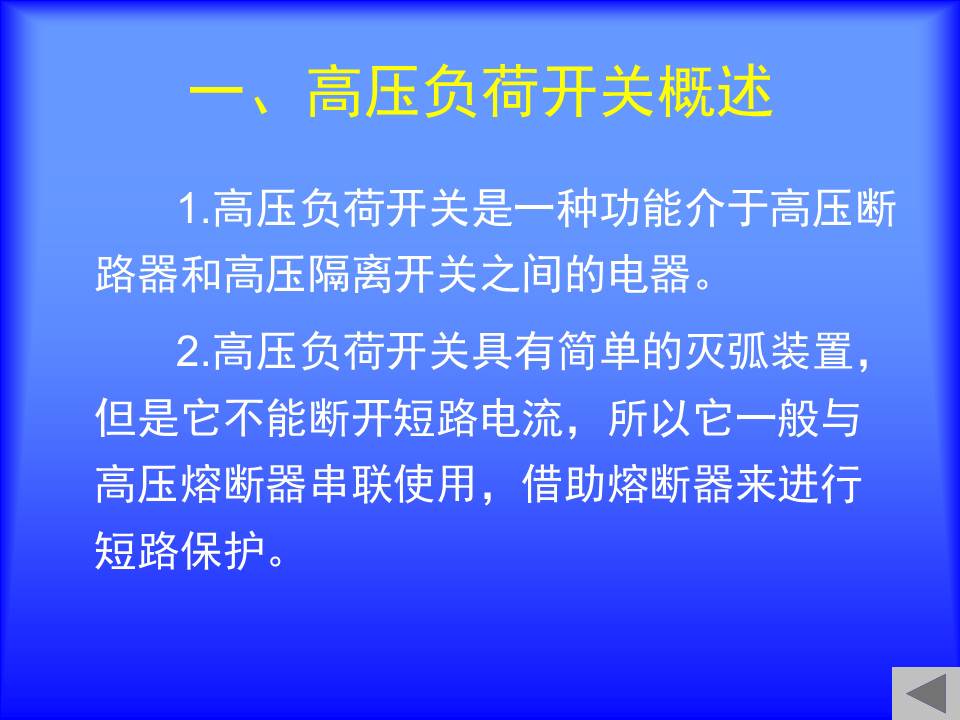 一、高压负荷开关概述

1.高压负荷开关是一种功能介于高压断路器和高压隔离开关之间的电器。

2.高压负荷开关具有简单的灭弧装置，但是它不能断开短路电流，所以它一般与高压熔断器串联使用，借助熔断器来进行短路保护。